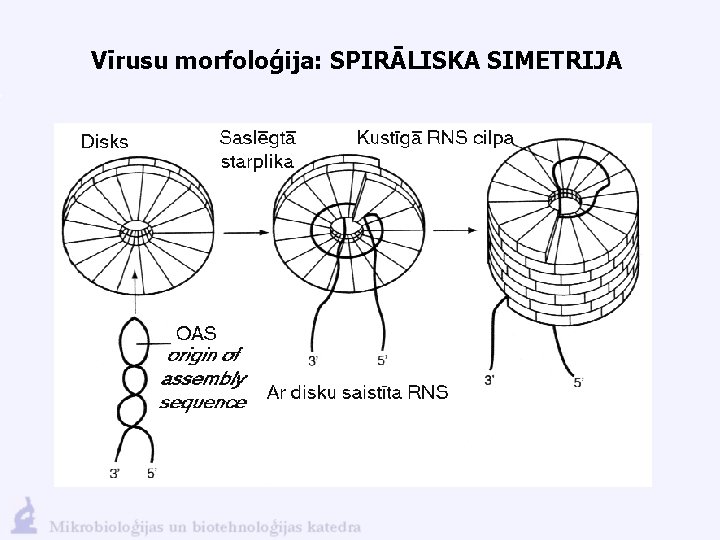 Vīrusu morfoloģija: SPIRĀLISKA SIMETRIJA

Disks

Saslēgtā starplika

Kustīgā RNS cilpa

OAS
origin of assembly sequence

3' 5'

3' 5'

Ar disku saistīta RNS

3' 5'

Mikrobioloģijas un biotehnoloģijas katedra